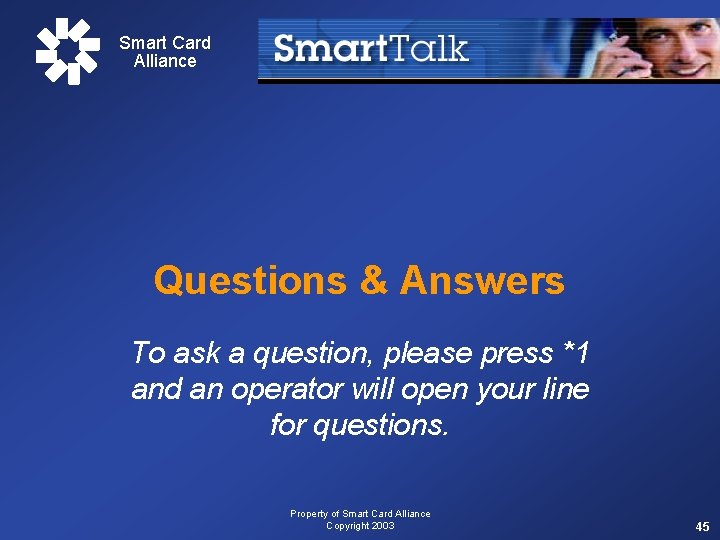 Smart Card Alliance

SmartTalk

Questions & Answers

To ask a question, please press *1 and an operator will open your line for questions.

Property of Smart Card Alliance
Copyright 2003

45